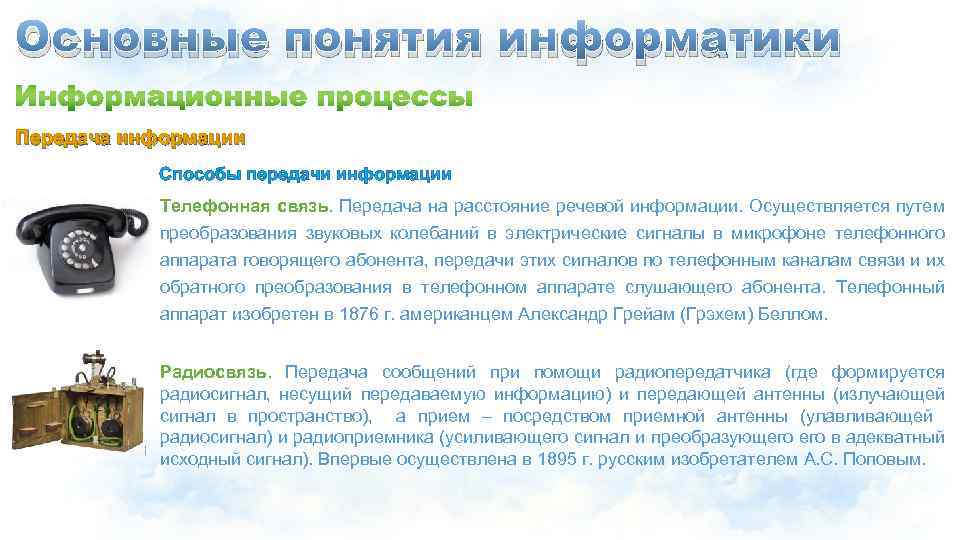 Основные понятия информатики

Информационные процессы

Передача информации

Способы передачи информации

Телефонная связь. Передача на расстояние речевой информации. Осуществляется путем преобразования звуковых колебаний в электрические сигналы в микрофоне телефонного аппарата говорящего абонента, передачи этих сигналов по телефонным каналам связи и их обратного преобразования в телефонном аппарате слушающего абонента. Телефонный аппарат изобретен в 1876 г. американцем Александр Грейам (Грэхем) Беллом.

Радиосвязь. Передача сообщений при помощи радиопередатчика (где формируется радиосигнал, несущий передаваемую информацию) и передающей антенны (излучающей сигнал в пространство), а прием – посредством приемной антенны (улавливающей радиосигнал) и радиоприемника (усиливающего сигнал и преобразующего его в адекватный исходный сигнал). Впервые осуществлена в 1895 г. русским изобретателем А.С. Поповым.